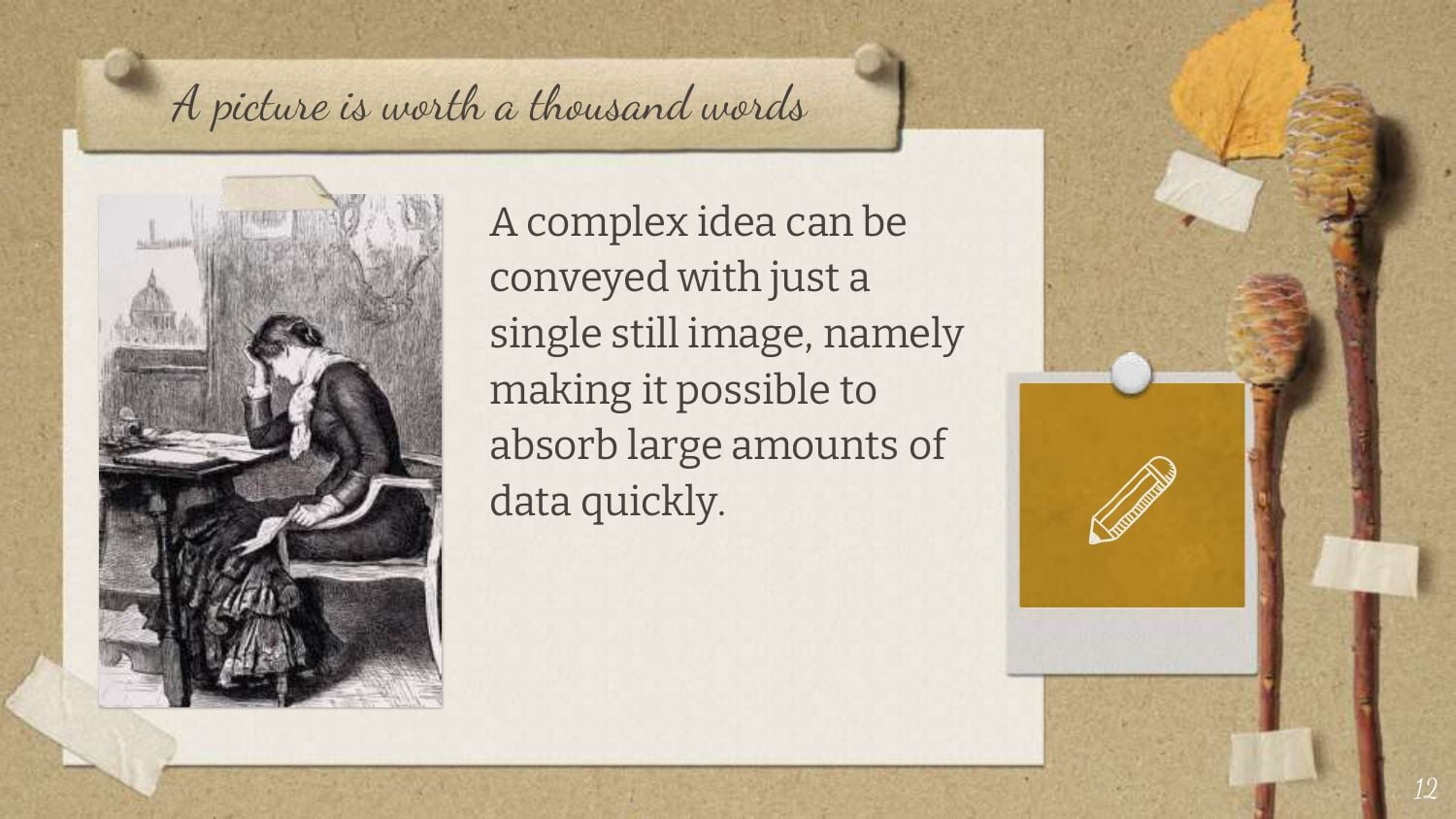 A picture is worth a thousand words

A complex idea can be conveyed with just a single still image, namely making it possible to absorb large amounts of data quickly.

12